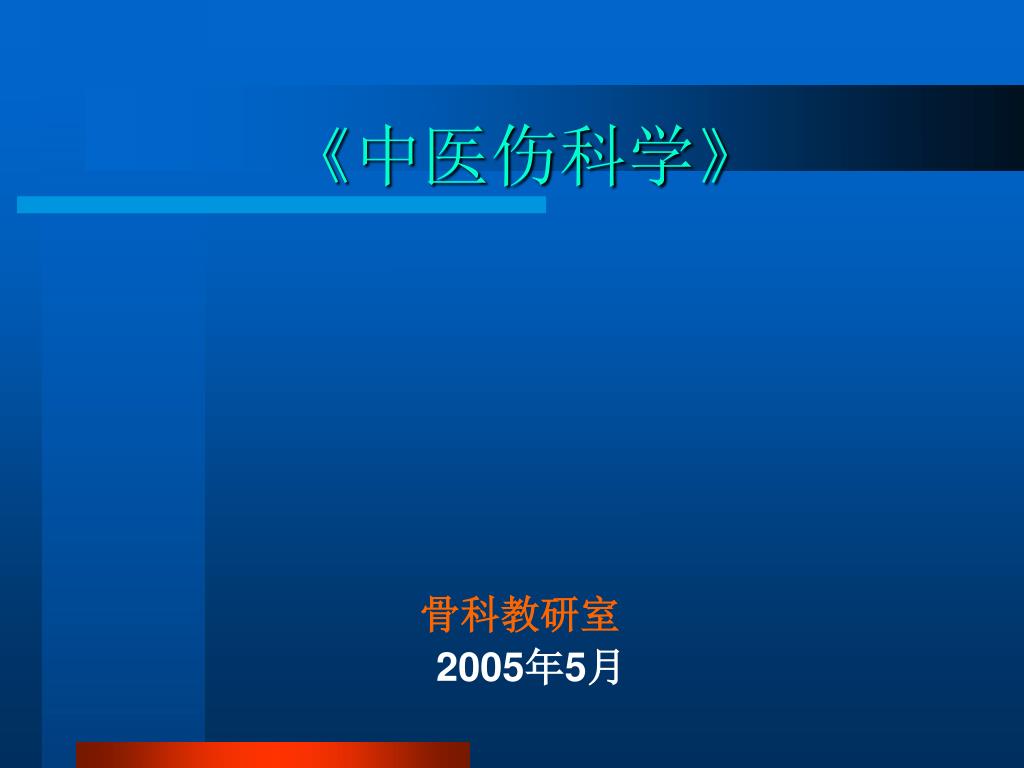 《中医伤科学》

骨科教研室
2005年5月